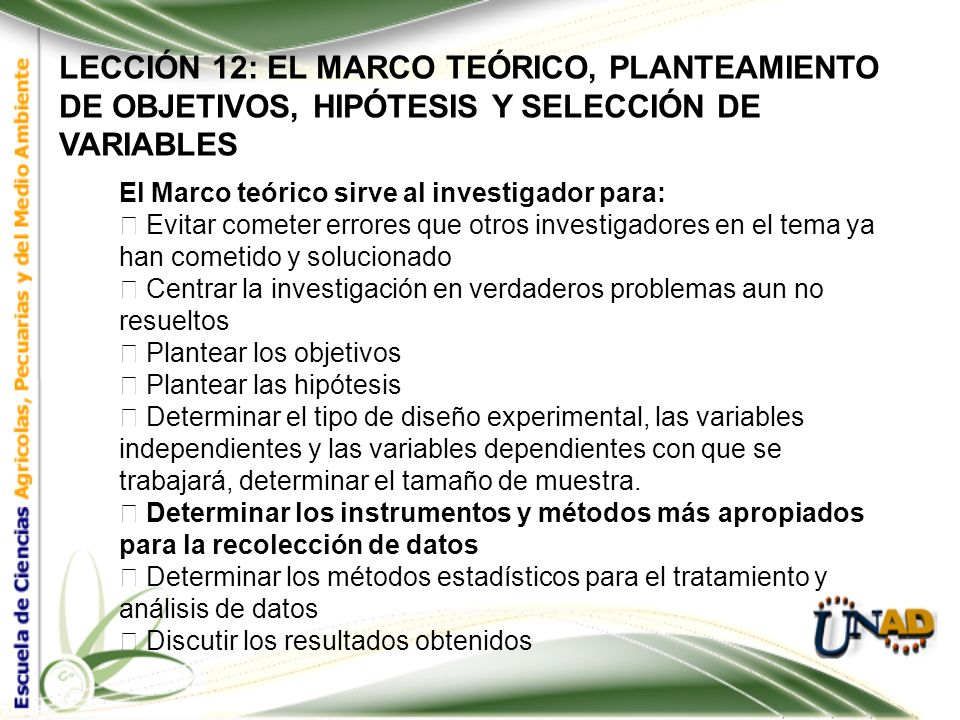 Escuela de Ciencias Agrícolas, Pecuarias y del Medio Ambiente

LECCIÓN 12: EL MARCO TEÓRICO, PLANTEAMIENTO DE OBJETIVOS, HIPÓTESIS Y SELECCIÓN DE VARIABLES

El Marco teórico sirve al investigador para:
 Evitar cometer errores que otros investigadores en el tema ya han cometido y solucionado
 Centrar la investigación en verdaderos problemas aun no resueltos
 Plantear los objetivos
 Plantear las hipótesis
 Determinar el tipo de diseño experimental, las variables independientes y las variables dependientes con que se trabajará, determinar el tamaño de muestra.
 Determinar los instrumentos y métodos más apropiados para la recolección de datos
 Determinar los métodos estadísticos para el tratamiento y análisis de datos
 Discutir los resultados obtenidos

UNAD